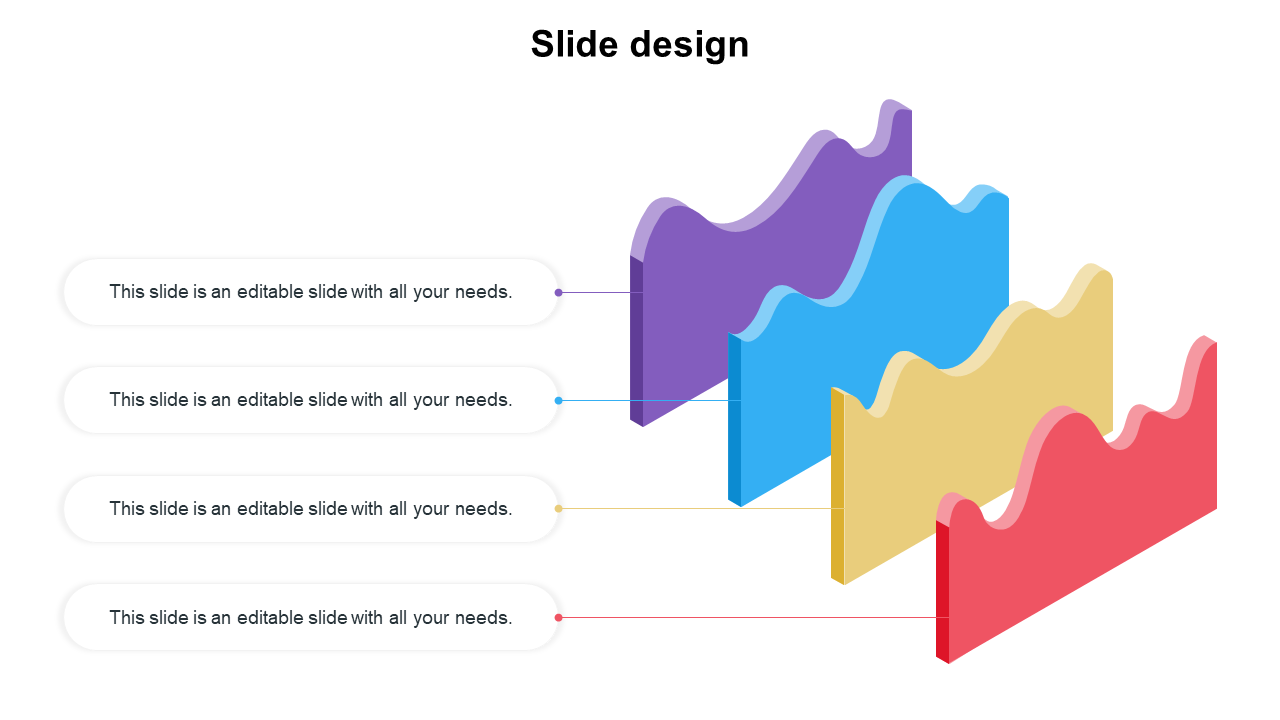 Slide design

This slide is an editable slide with all your needs.

This slide is an editable slide with all your needs.

This slide is an editable slide with all your needs.

This slide is an editable slide with all your needs.